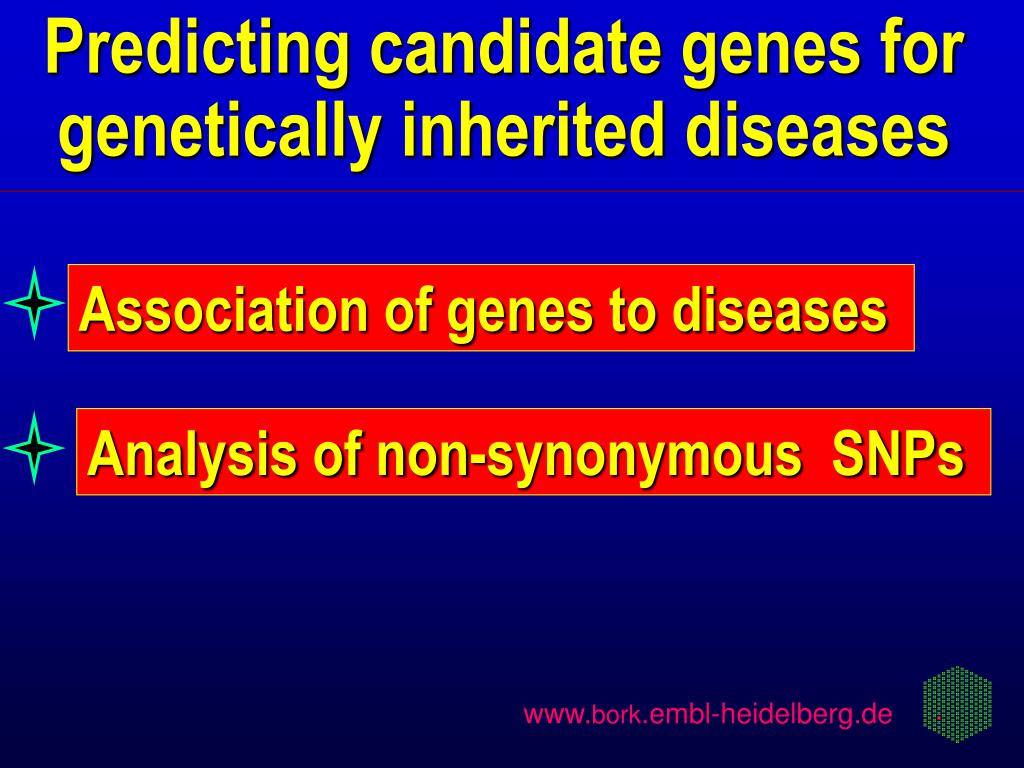 Predicting candidate genes for genetically inherited diseases

Association of genes to diseases

Analysis of non-synonymous SNPs

www.bork.embl-heidelberg.de